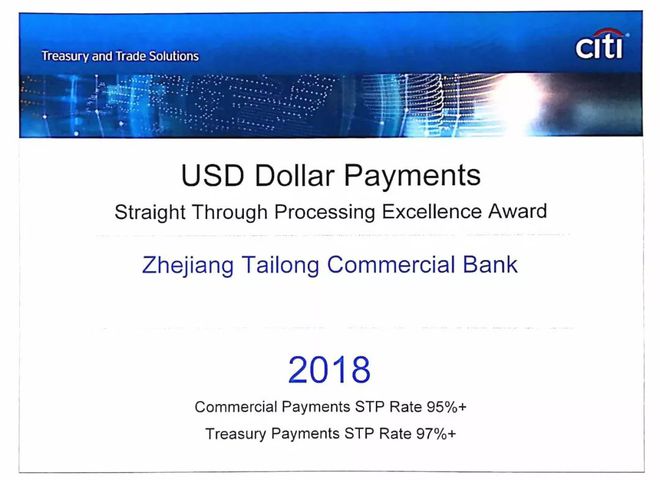 Treasury and Trade Solutions

citi

USD Dollar Payments

Straight Through Processing Excellence Award

Zhejiang Tailong Commercial Bank

2018

Commercial Payments STP Rate 95%+

Treasury Payments STP Rate 97%+